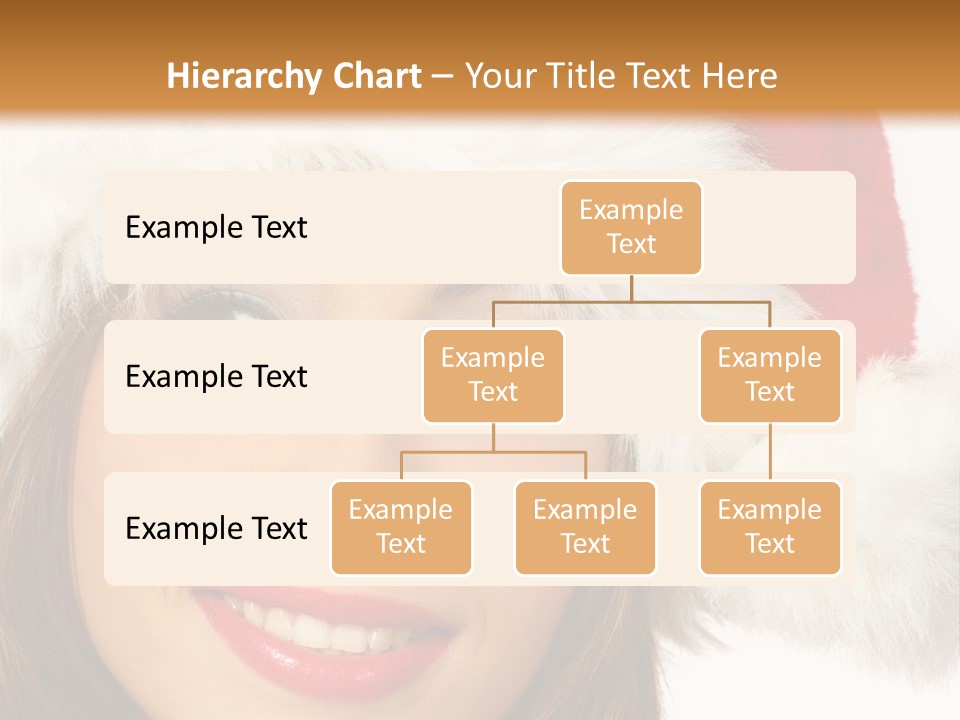 Hierarchy Chart – Your Title Text Here

Example Text

Example Text

Example Text

Example Text

Example Text

Example Text

Example Text

Example Text

Example Text